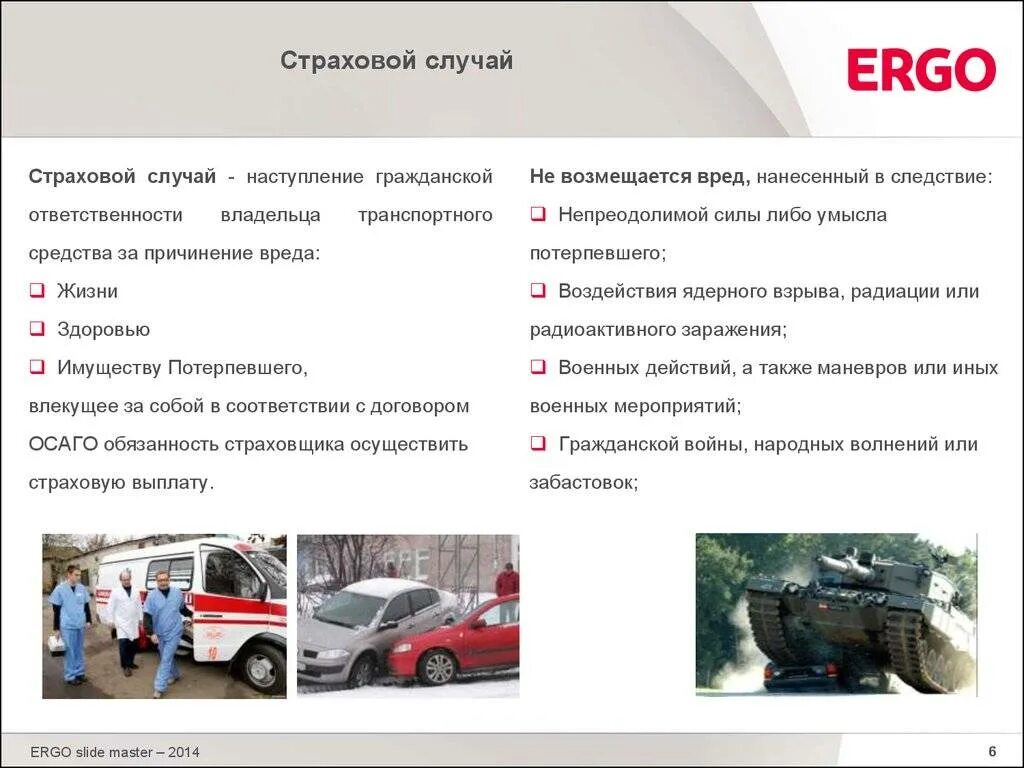 Страховой случай

ERGO

Страховой случай - наступление гражданской ответственности владельца транспортного средства за причинение вреда:

❑ Жизни

❑ Здоровью

❑ Имуществу Потерпевшего,

влекущее за собой в соответствии с договором ОСАГО обязанность страховщика осуществить страховую выплату.

Не возмещается вред, нанесенный в следствие:

❑ Непреодолимой силы либо умысла потерпевшего;

❑ Воздействия ядерного взрыва, радиации или радиоактивного заражения;

❑ Военных действий, а также маневров или иных военных мероприятий;

❑ Гражданской войны, народных волнений или забастовок;

ERGO slide master – 2014

6